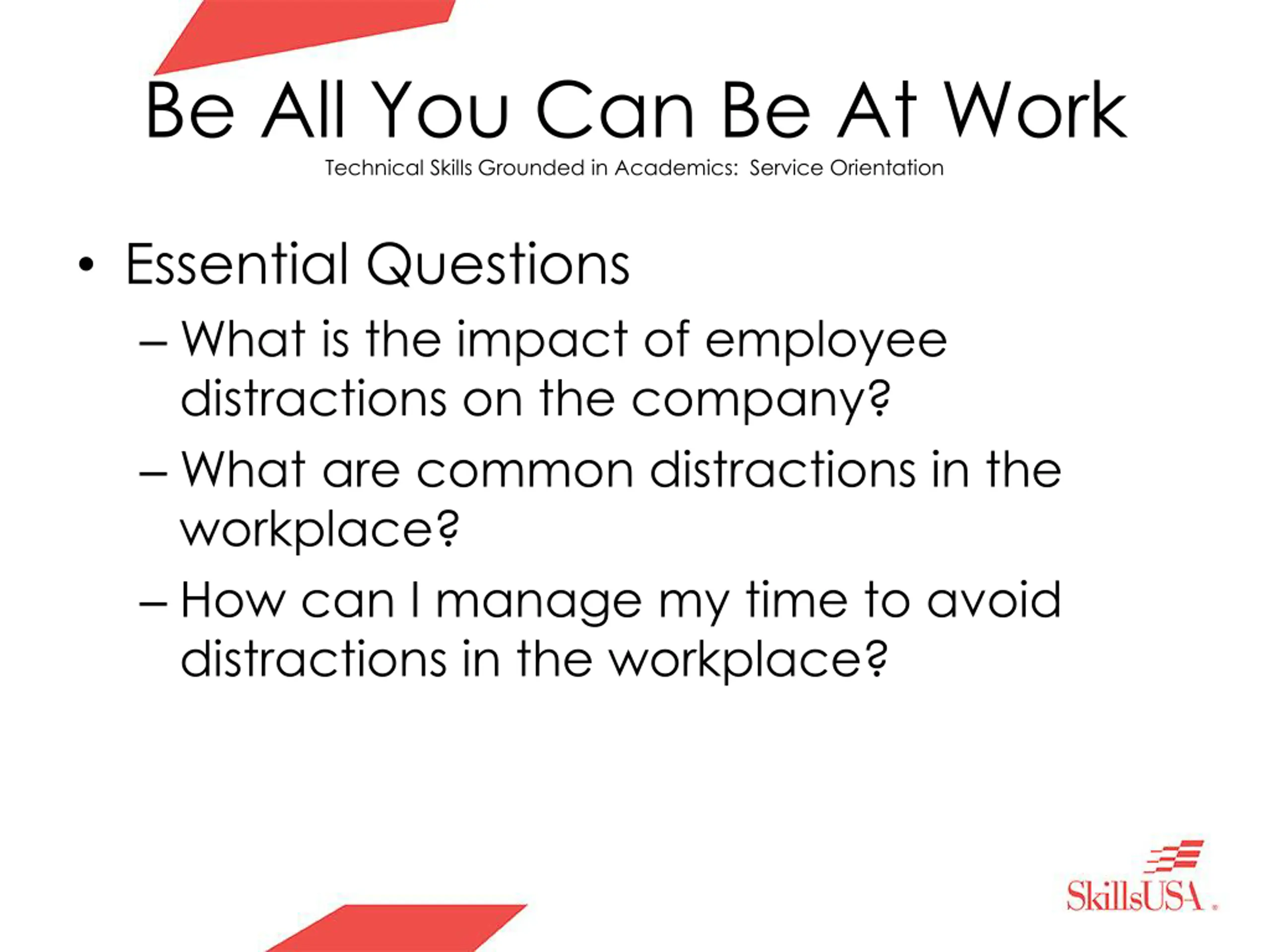 Be All You Can Be At Work
Technical Skills Grounded in Academics: Service Orientation

• Essential Questions
– What is the impact of employee distractions on the company?
– What are common distractions in the workplace?
– How can I manage my time to avoid distractions in the workplace?

SkillsUSA